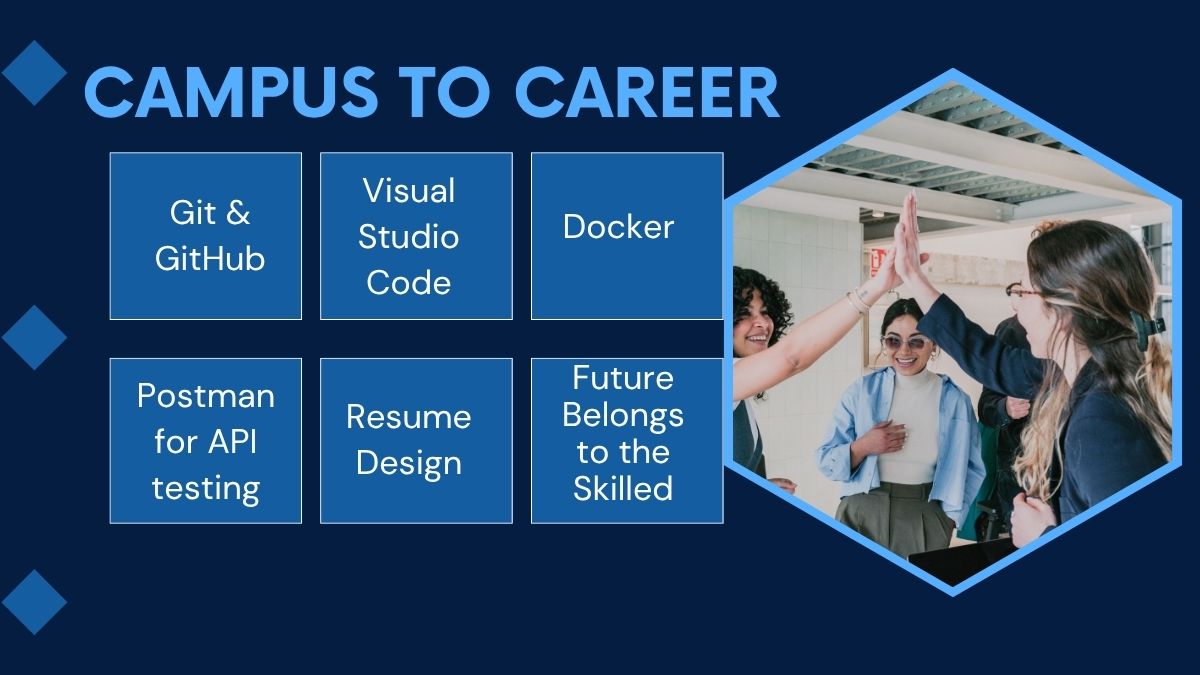 CAMPUS TO CAREER

Git & GitHub

Visual Studio Code

Docker

Postman for API testing

Resume Design

Future Belongs to the Skilled